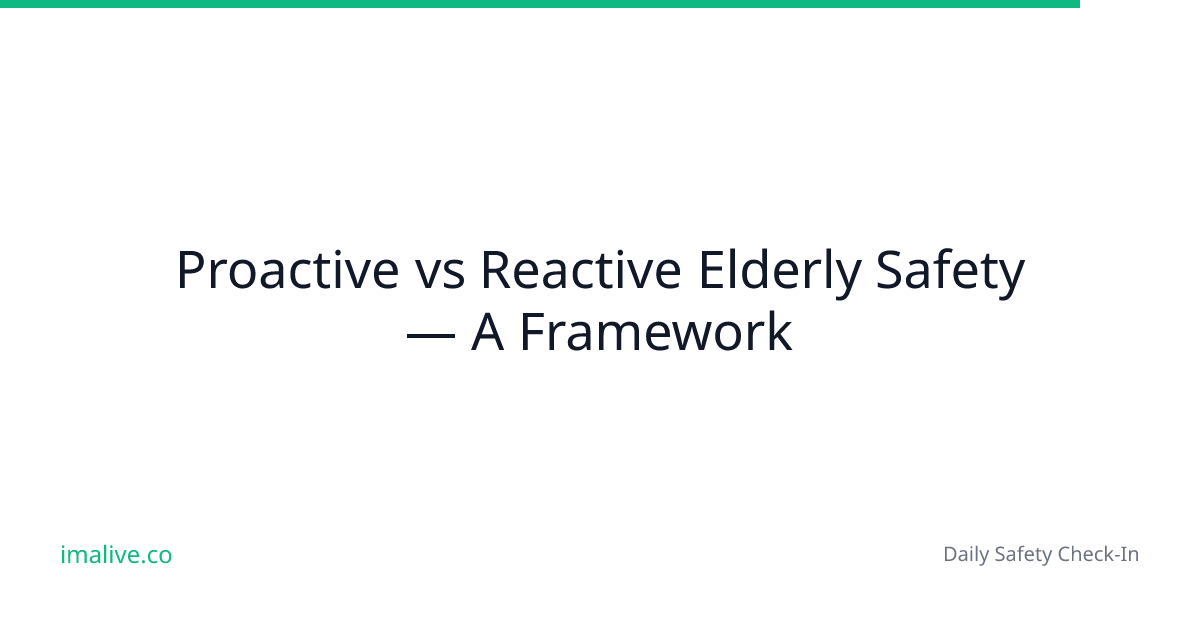 Proactive vs Reactive Elderly Safety — A Framework

imalive.co

Daily Safety Check-In